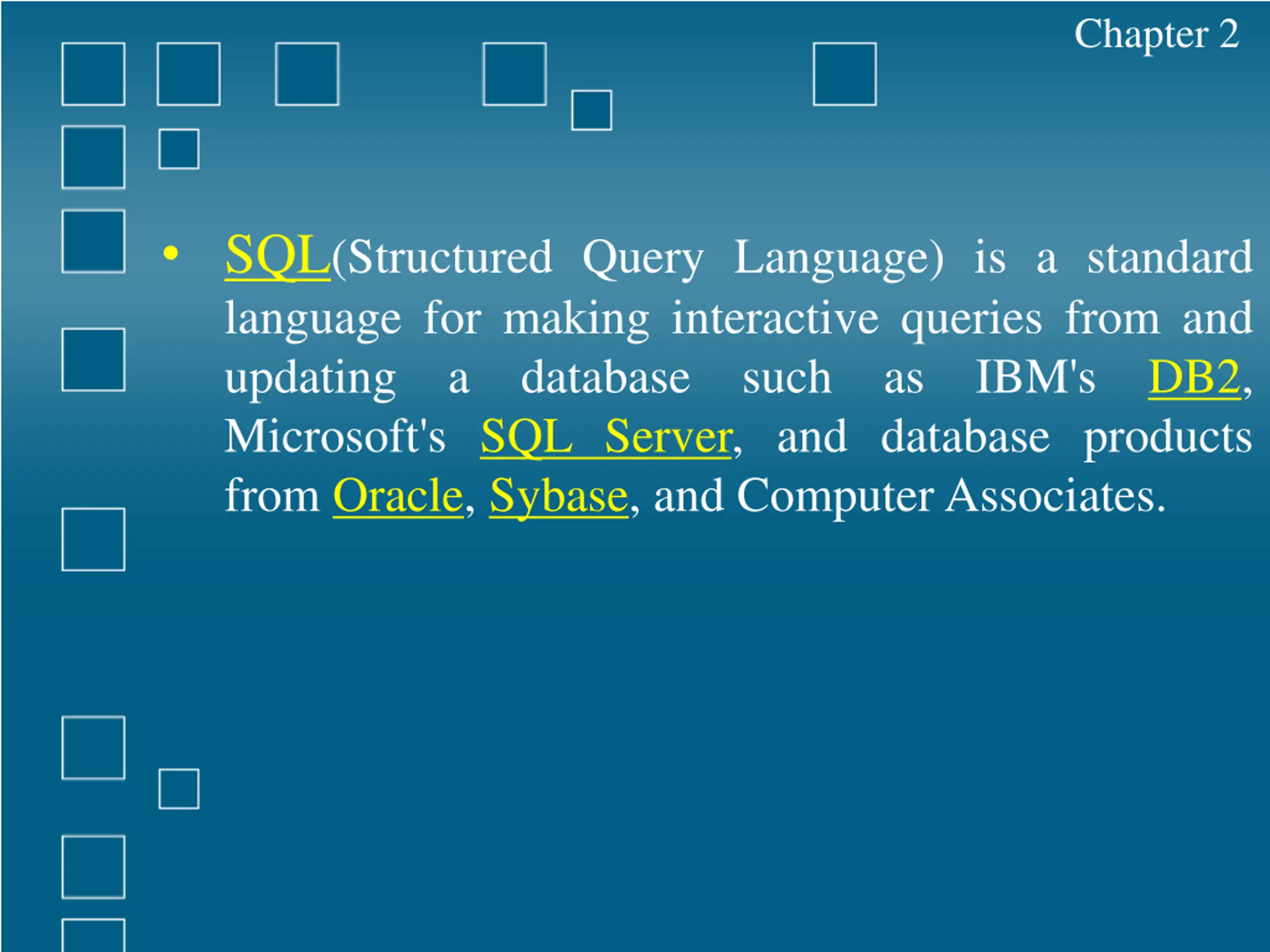 Chapter 2

• SQL(Structured Query Language) is a standard language for making interactive queries from and updating a database such as IBM's DB2, Microsoft's SQL Server, and database products from Oracle, Sybase, and Computer Associates.